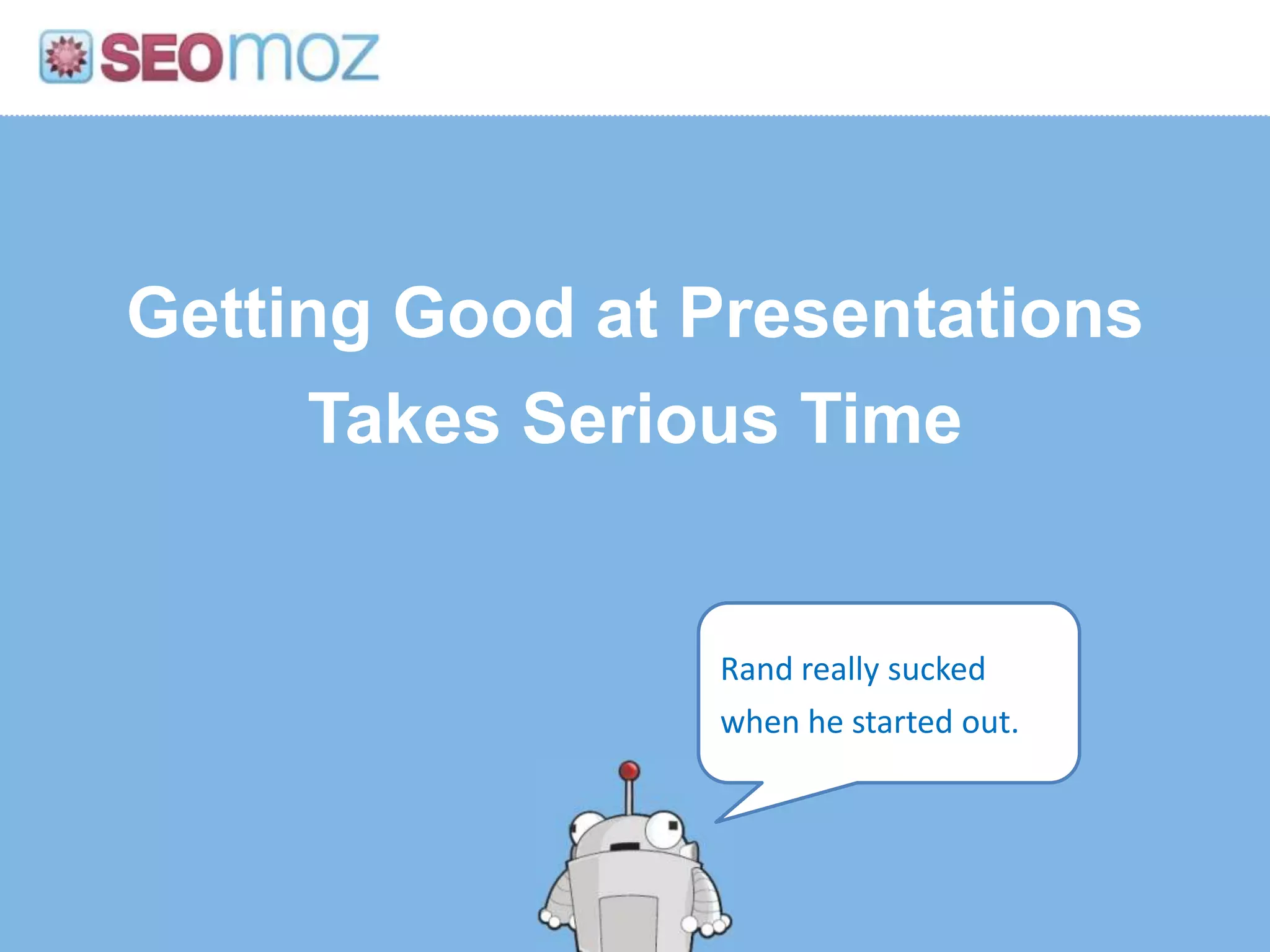 SEOmoz

Getting Good at Presentations Takes Serious Time

Rand really sucked when he started out.